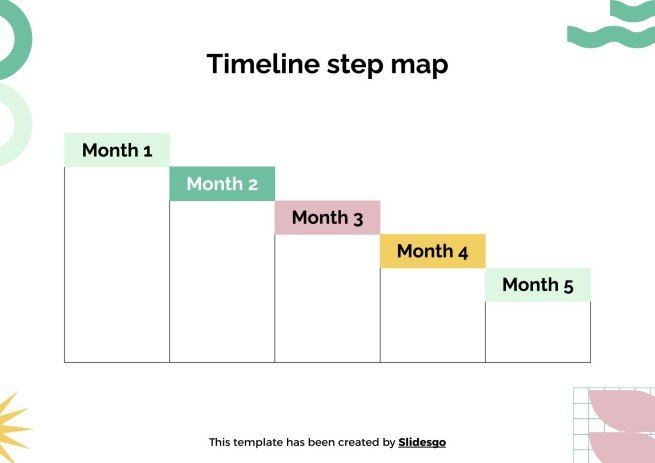 Timeline step map

Month 1

Month 2

Month 3

Month 4

Month 5

This template has been created by Slidesgo